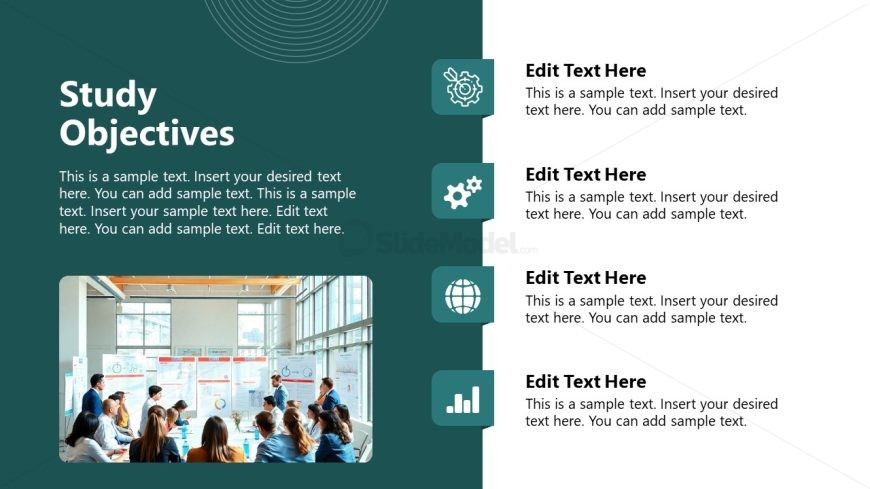 Study Objectives

This is a sample text. Insert your desired text here. You can add sample text. This is a sample text. Insert your sample text here. Edit text here. You can add sample text. Edit text here.

SlideModel.com

Edit Text Here
This is a sample text. Insert your desired text here. You can add sample text.

Edit Text Here
This is a sample text. Insert your desired text here. You can add sample text.

Edit Text Here
This is a sample text. Insert your desired text here. You can add sample text.

Edit Text Here
This is a sample text. Insert your desired text here. You can add sample text.